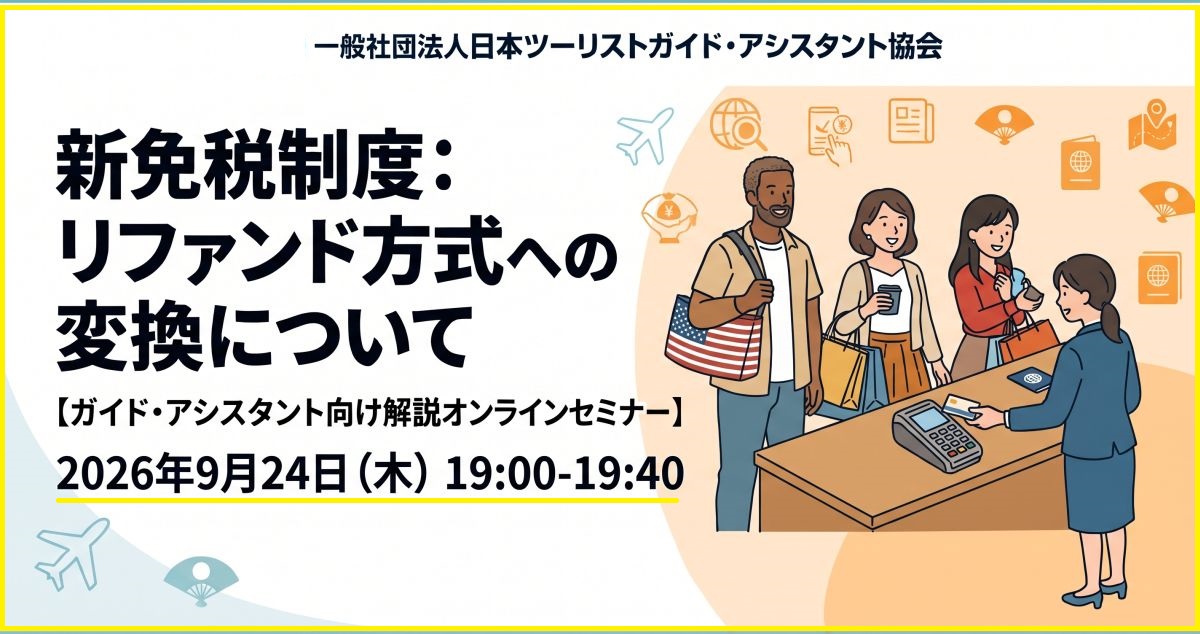 一般社団法人日本ツーリストガイド・アシスタント協会

新免税制度：リファンド方式への変換について

【ガイド・アシスタント向け解説オンラインセミナー】

2026年9月24日（木） 19:00-19:40